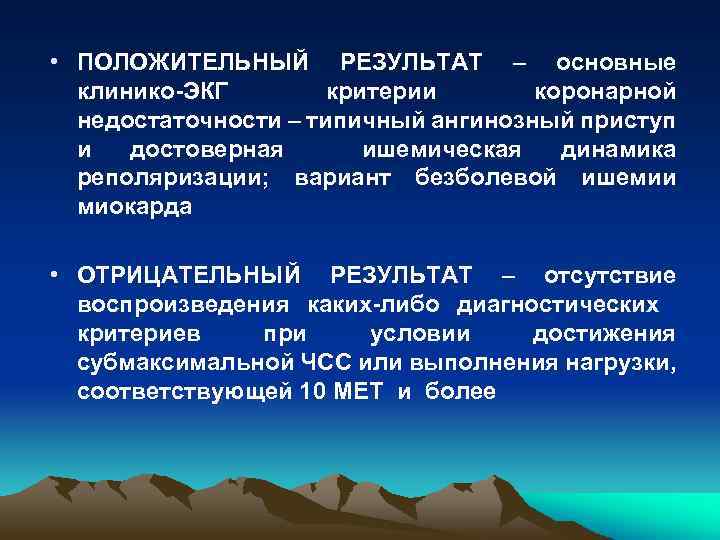 • ПОЛОЖИТЕЛЬНЫЙ РЕЗУЛЬТАТ – основные клинико-ЭКГ критерии коронарной недостаточности – типичный ангинозный приступ и достоверная ишемическая динамика реполяризации; вариант безболевой ишемии миокарда

• ОТРИЦАТЕЛЬНЫЙ РЕЗУЛЬТАТ – отсутствие воспроизведения каких-либо диагностических критериев при условии достижения субмаксимальной ЧСС или выполнения нагрузки, соответствующей 10 МЕТ и более